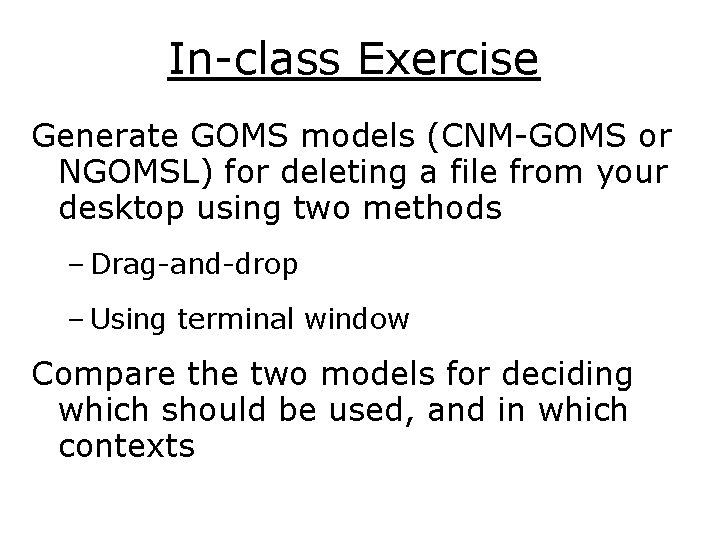 In-class Exercise

Generate GOMS models (CNM-GOMS or NGOMSL) for deleting a file from your desktop using two methods

– Drag-and-drop

– Using terminal window

Compare the two models for deciding which should be used, and in which contexts